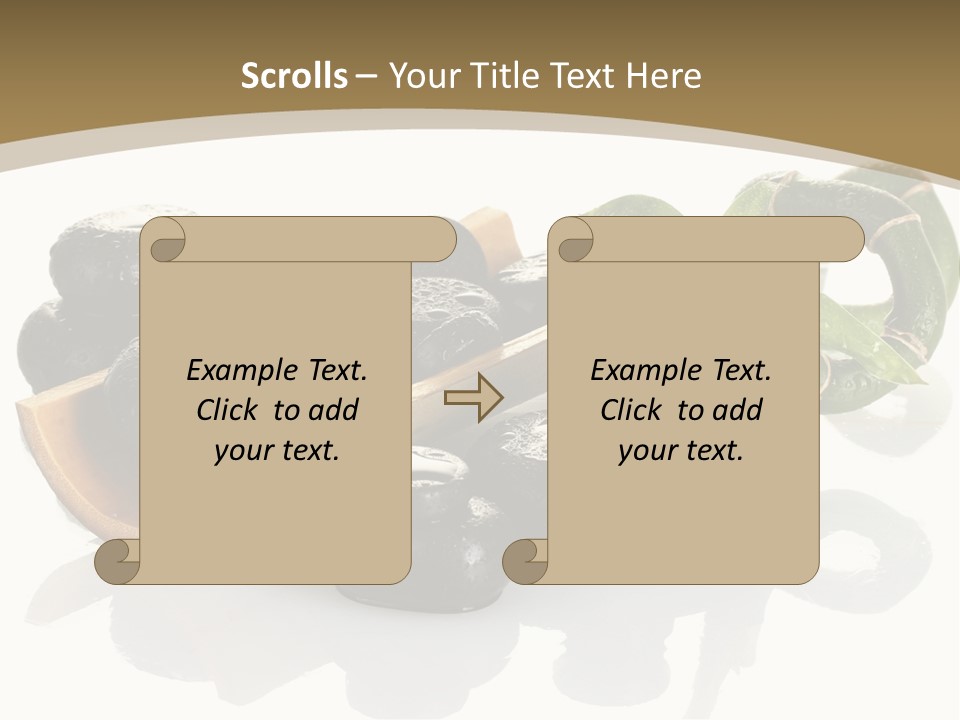 Scrolls – Your Title Text Here

Example Text. Click to add your text.

Example Text. Click to add your text.